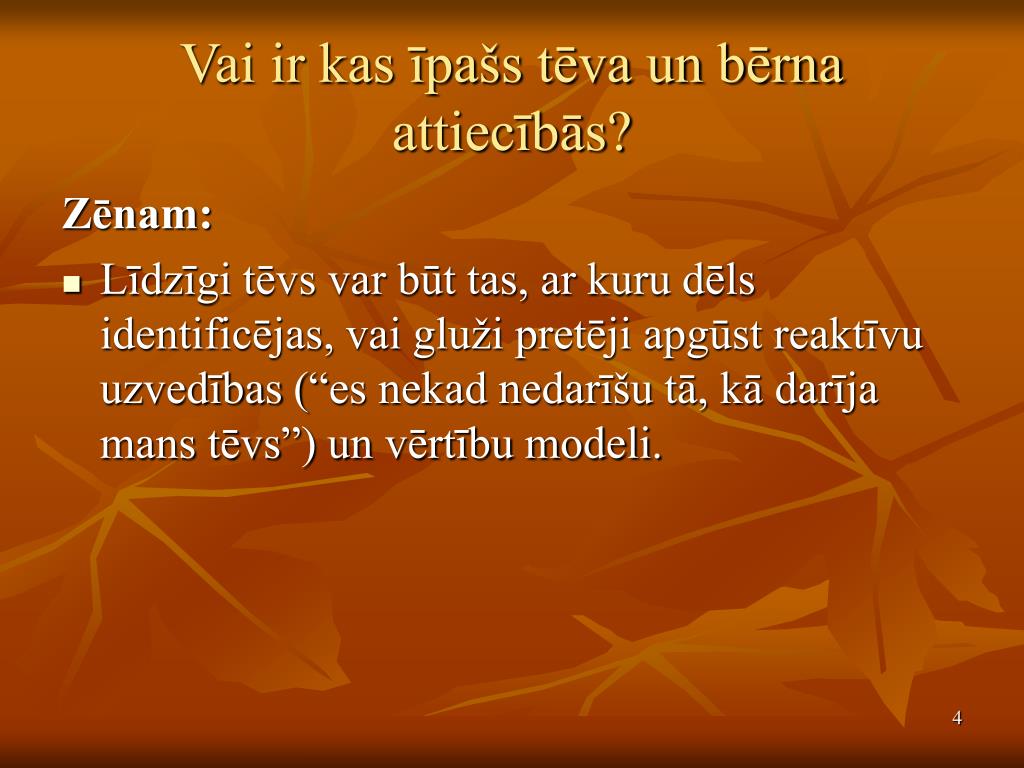 Vai ir kas īpašs tēva un bērna attiecībās?

Zēnam:

Līdzīgi tēvs var būt tas, ar kuru dēls identificējas, vai gluži pretēji apgūst reaktīvu uzvedības (“es nekad nedarīšu tā, kā darīja mans tēvs”) un vērtību modeli.

4